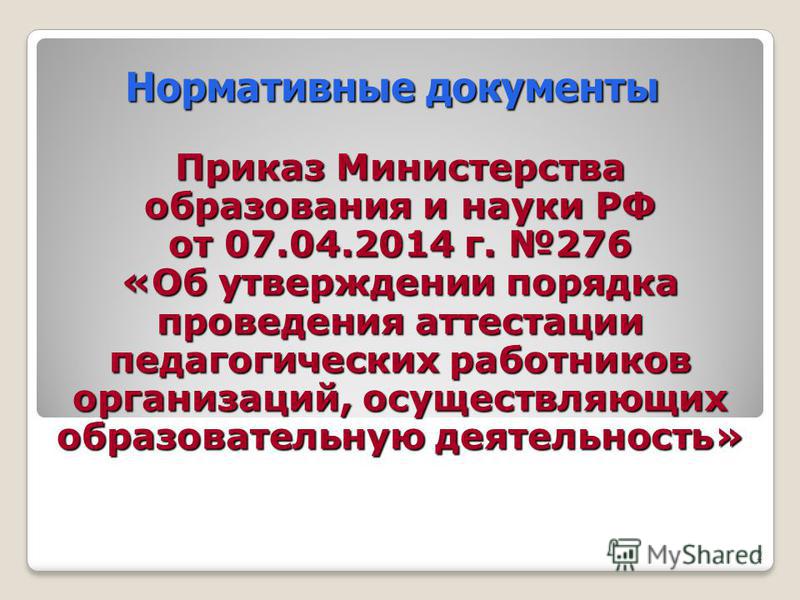 Нормативные документы

Приказ Министерства образования и науки РФ от 07.04.2014 г. №276 «Об утверждении порядка проведения аттестации педагогических работников организаций, осуществляющих образовательную деятельность»

MyShared